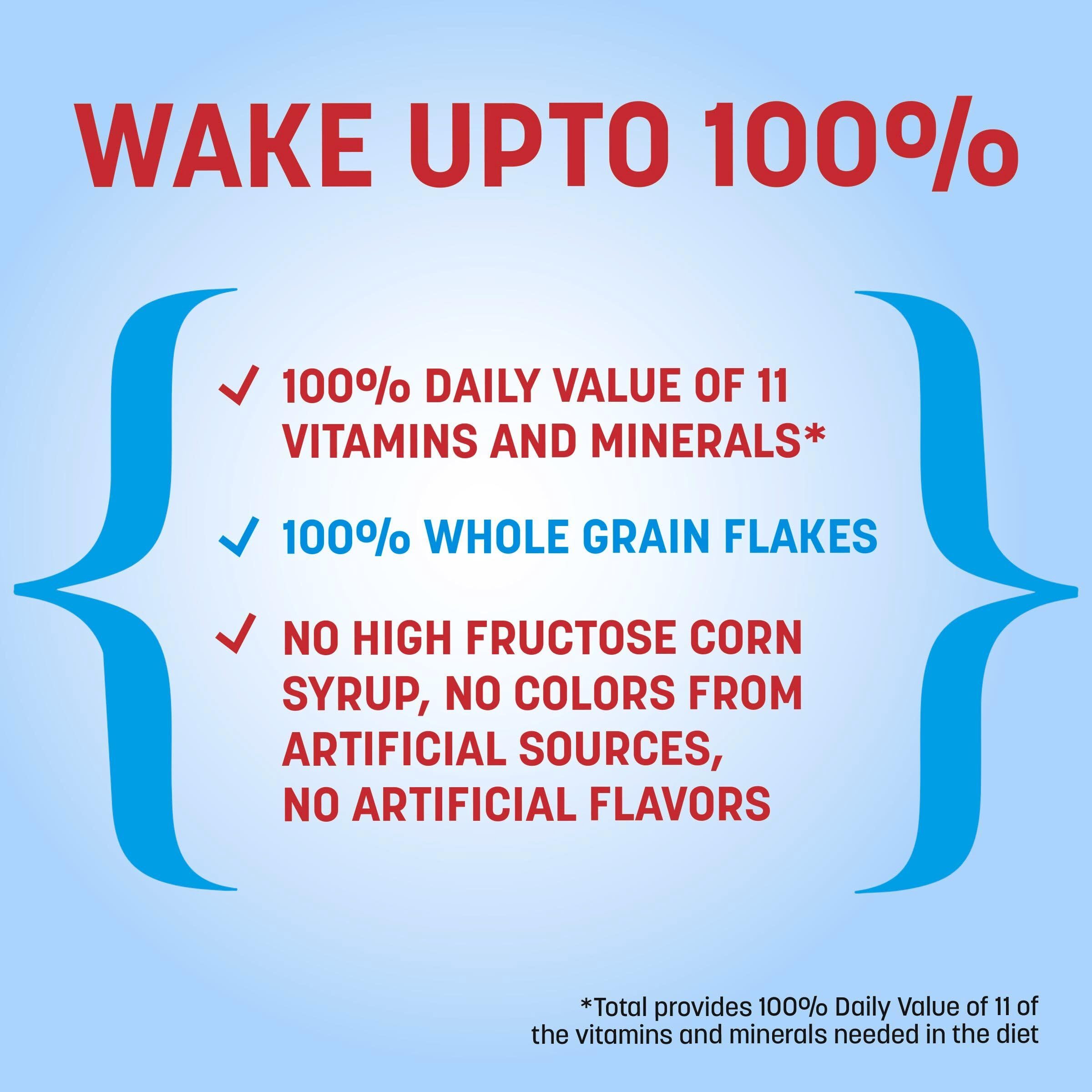 WAKE UPTO 100%

✓ 100% DAILY VALUE OF 11 VITAMINS AND MINERALS*

✓ 100% WHOLE GRAIN FLAKES

✓ NO HIGH FRUCTOSE CORN SYRUP, NO COLORS FROM ARTIFICIAL SOURCES, NO ARTIFICIAL FLAVORS

*Total provides 100% Daily Value of 11 of the vitamins and minerals needed in the diet